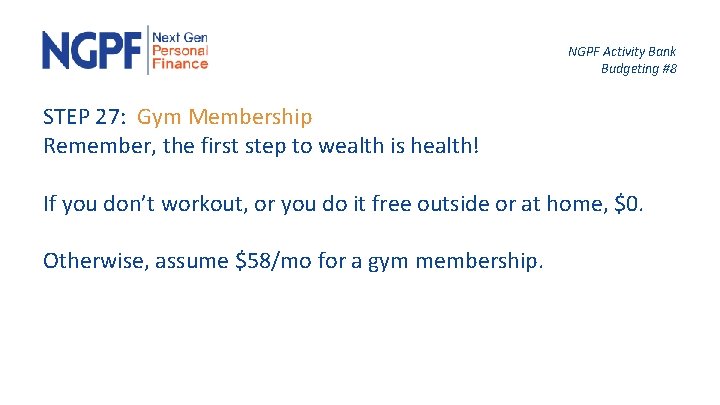 NGPF Next Gen Personal Finance

NGPF Activity Bank
Budgeting #8

STEP 27: Gym Membership
Remember, the first step to wealth is health!

If you don't workout, or you do it free outside or at home, \$0.

Otherwise, assume \$58/mo for a gym membership.